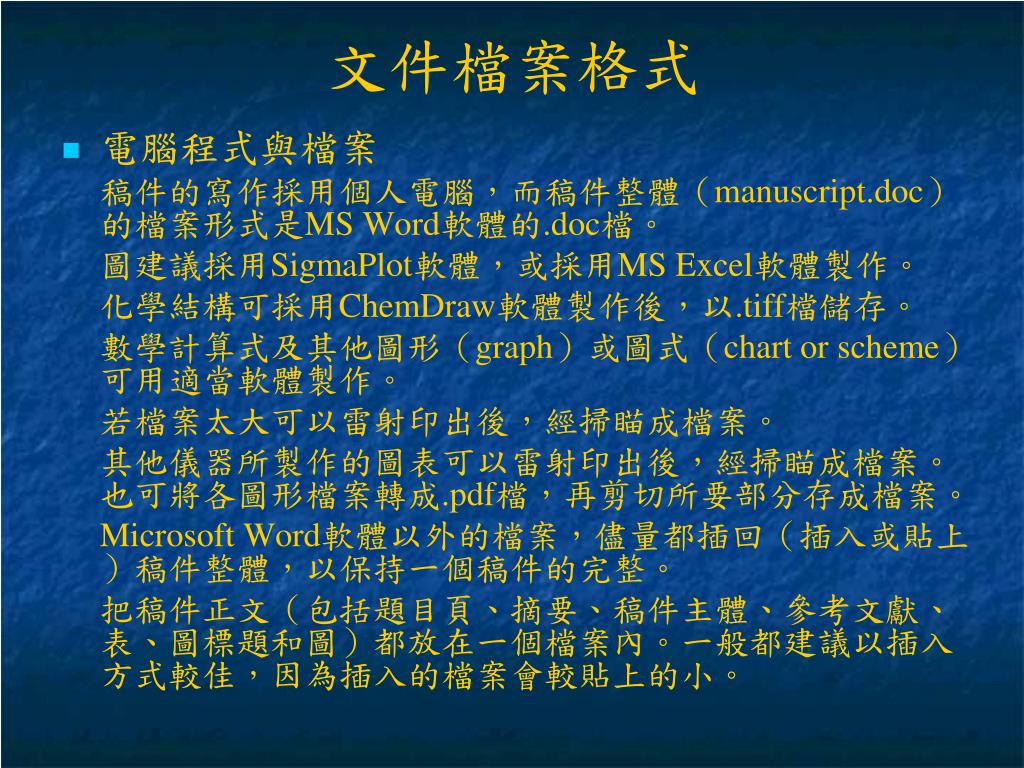 文件檔案格式

電腦程式與檔案

稿件的寫作採用個人電腦，而稿件整體（manuscript.doc）的檔案形式是MS Word軟體的.doc檔。

圖建議採用SigmaPlot軟體，或採用MS Excel軟體製作。

化學結構可採用ChemDraw軟體製作後，以.tiff檔儲存。

數學計算式及其他圖形（graph）或圖式（chart or scheme）可用適當軟體製作。

若檔案太大可以雷射印出後，經掃瞄成檔案。

其他儀器所製作的圖表可以雷射印出後，經掃瞄成檔案。也可將各圖形檔案轉成.pdf檔，再剪切所要部分存成檔案。

Microsoft Word軟體以外的檔案，儘量都插回（插入或貼上）稿件整體，以保持一個稿件的完整。

把稿件正文（包括題目頁、摘要、稿件主體、參考文獻、表、圖標題和圖）都放在一個檔案內。一般都建議以插入方式較佳，因為插入的檔案會較貼上的小。